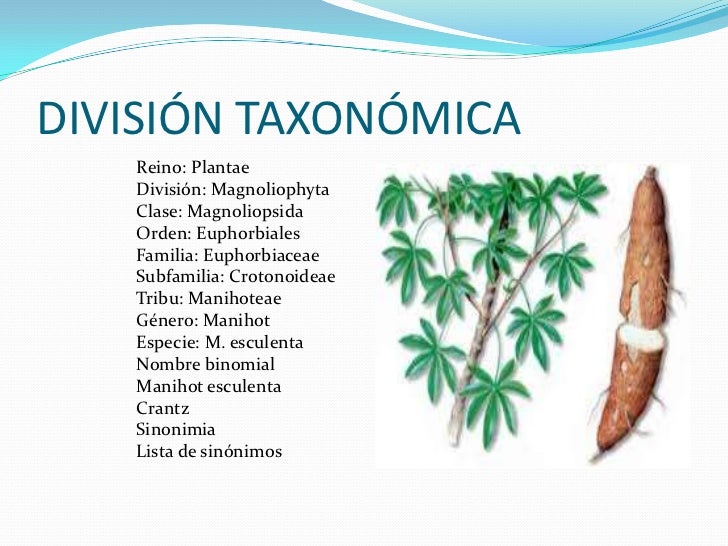 DIVISIÓN TAXONÓMICA

Reino: Plantae
División: Magnoliophyta
Clase: Magnoliopsida
Orden: Euphorbiales
Familia: Euphorbiaceae
Subfamilia: Crotonoideae
Tribu: Manihoteae
Género: Manihot
Especie: M. esculenta
Nombre binomial
Manihot esculenta
Crantz
Sinonimia
Lista de sinónimos